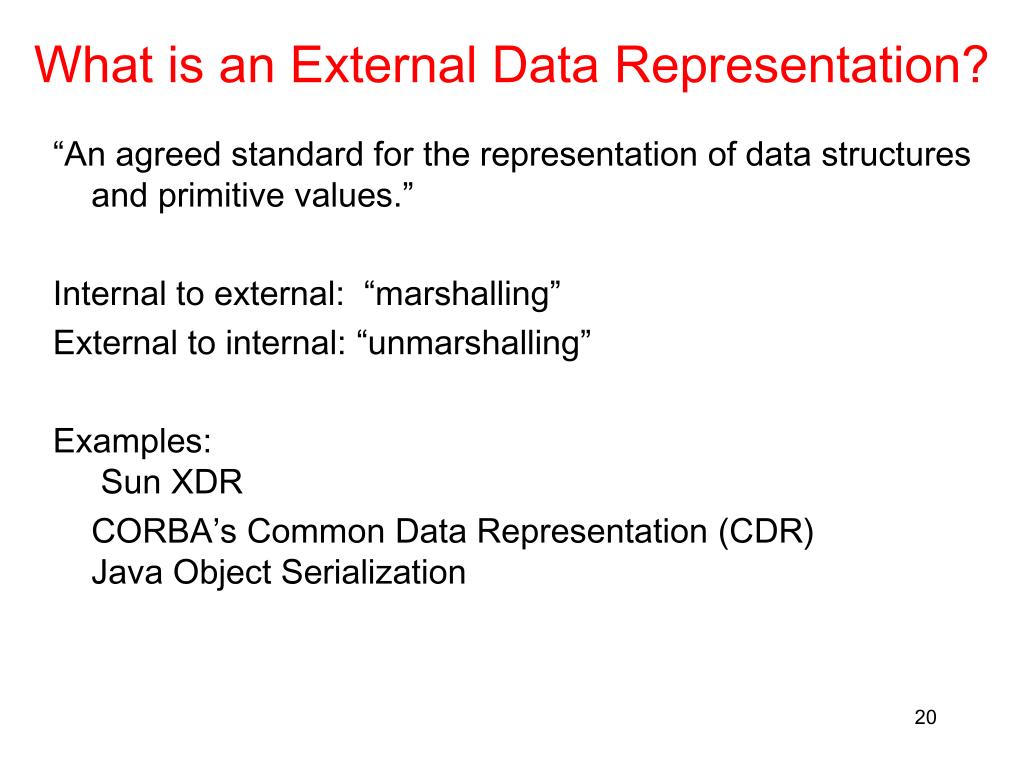 What is an External Data Representation?

“An agreed standard for the representation of data structures and primitive values.”

Internal to external: “marshalling”
External to internal: “unmarshalling”

Examples:
Sun XDR
CORBA’s Common Data Representation (CDR)
Java Object Serialization

20